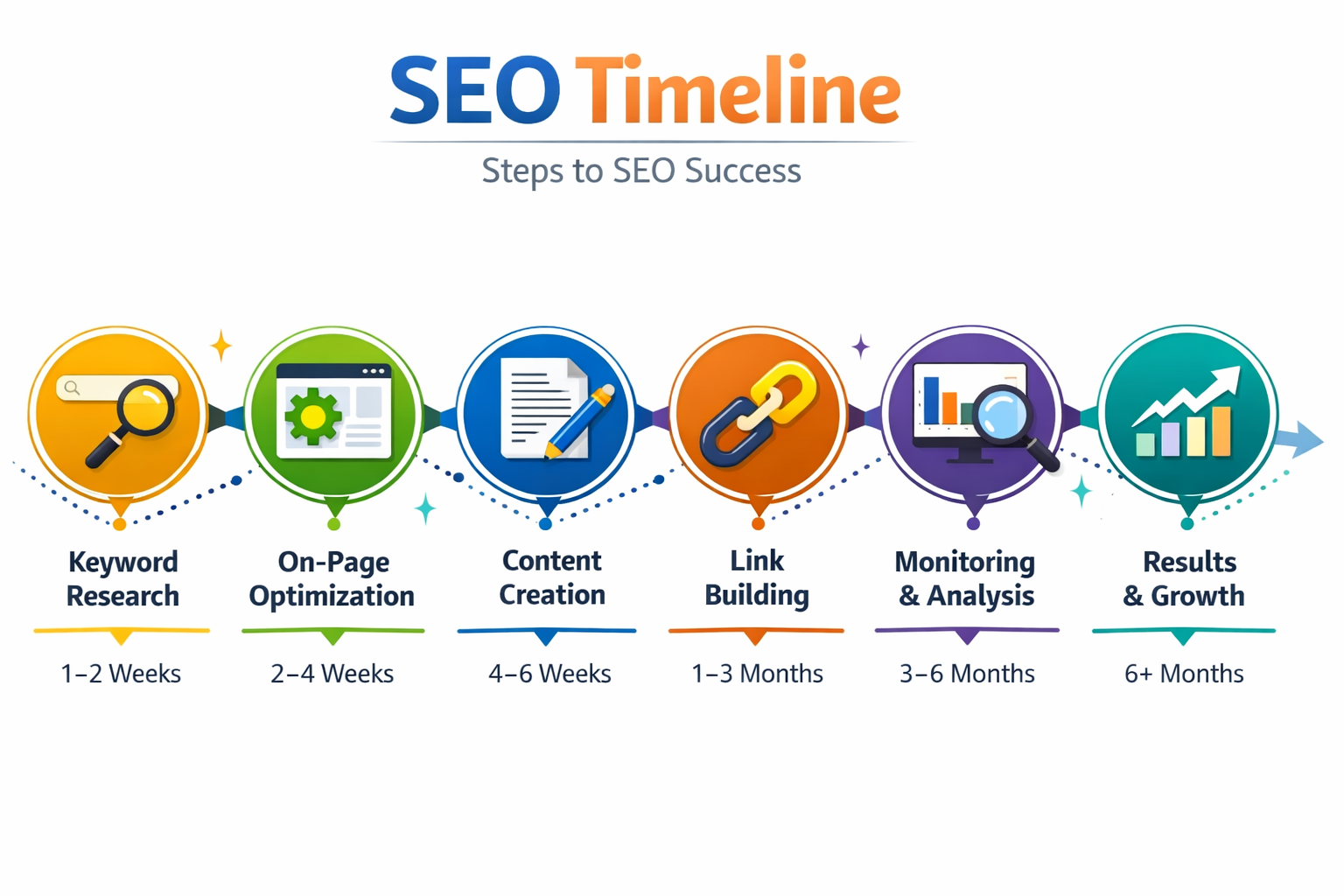 SEO Timeline

Steps to SEO Success

Keyword Research

1–2 Weeks

On-Page Optimization

2–4 Weeks

Content Creation

4–6 Weeks

Link Building

1–3 Months

Monitoring & Analysis

3–6 Months

Results & Growth

6+ Months